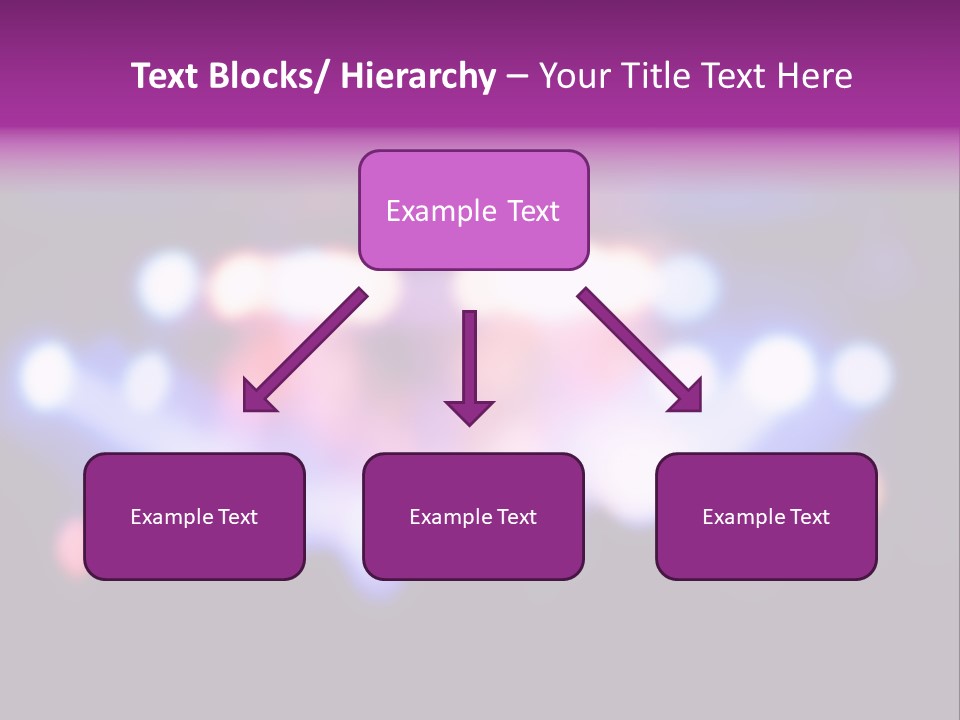 Text Blocks/ Hierarchy – Your Title Text Here

Example Text

Example Text

Example Text

Example Text